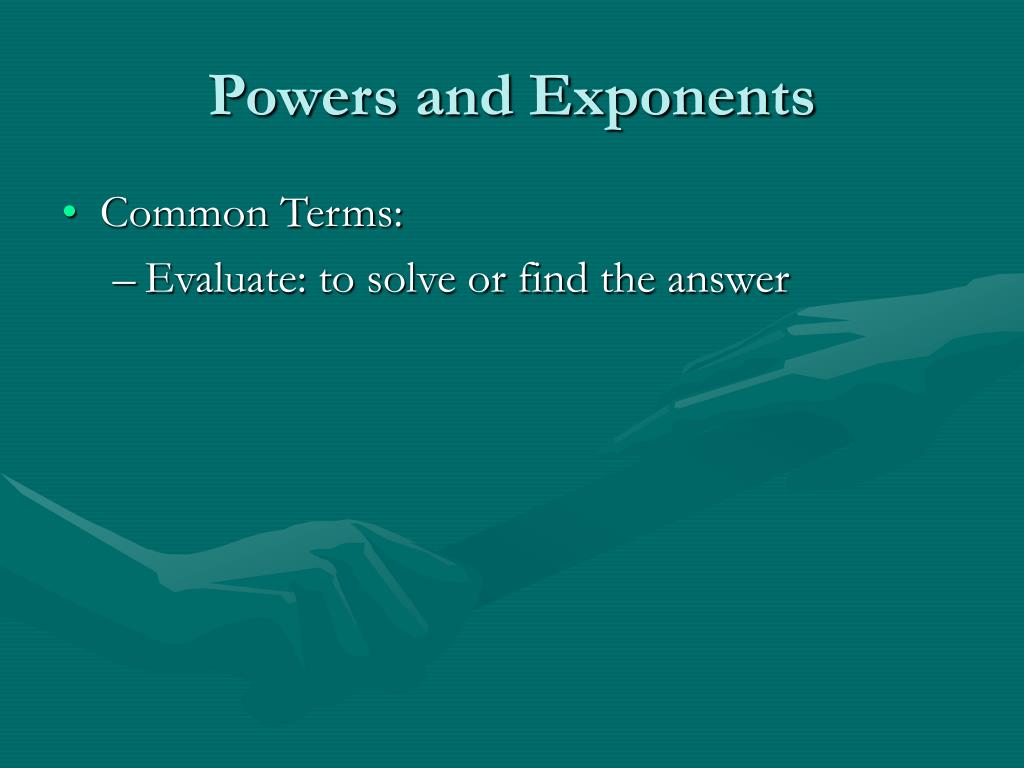 Powers and Exponents

• Common Terms:

– Evaluate: to solve or find the answer